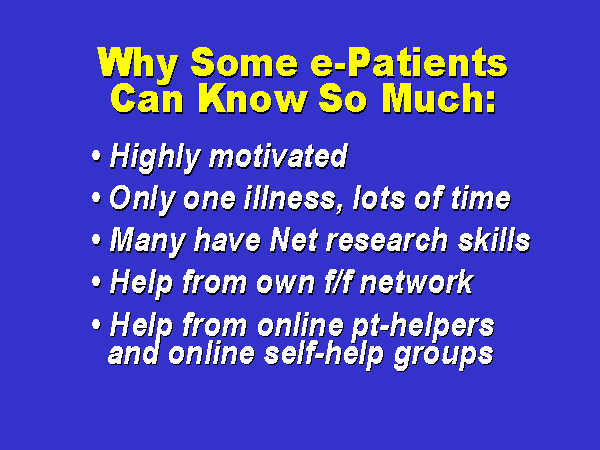 Why Some e-Patients Can Know So Much:

• Highly motivated
• Only one illness, lots of time
• Many have Net research skills
• Help from own f/f network
• Help from online pt-helpers and online self-help groups